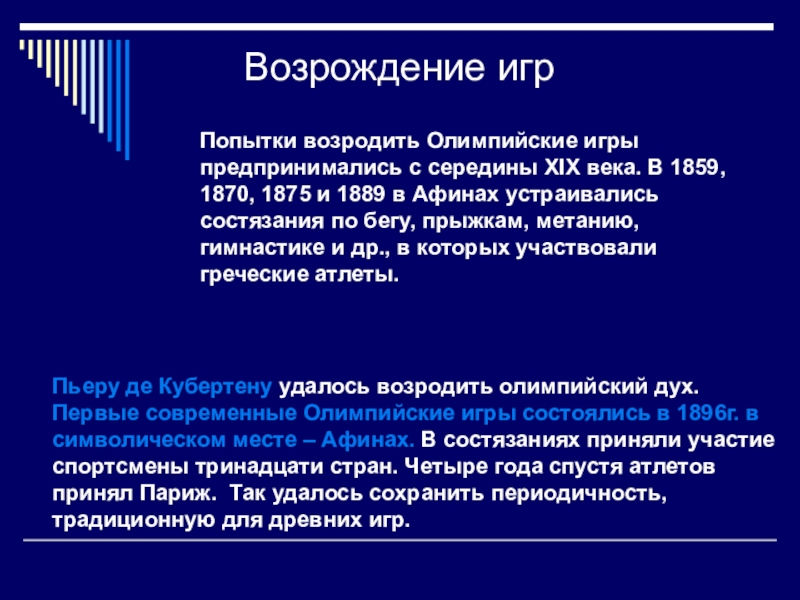 Возрождение игр

Попытки возродить Олимпийские игры предпринимались с середины XIX века. В 1859, 1870, 1875 и 1889 в Афинах устраивались состязания по бегу, прыжкам, метанию, гимнастике и др., в которых участвовали греческие атлеты.

Пьеру де Кубертену удалось возродить олимпийский дух. Первые современные Олимпийские игры состоялись в 1896г. в символическом месте – Афинах. В состязаниях приняли участие спортсмены тринадцати стран. Четыре года спустя атлетов принял Париж. Так удалось сохранить периодичность, традиционную для древних игр.